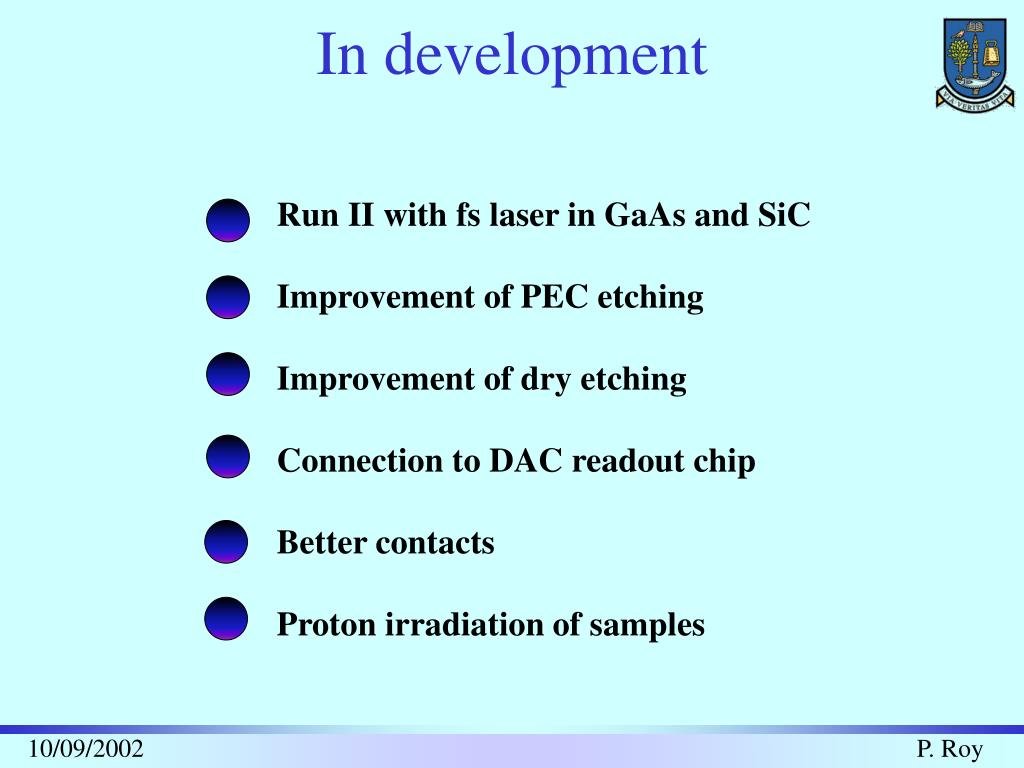 In development

VIA VERITAS VITA

Run II with fs laser in GaAs and SiC

Improvement of PEC etching

Improvement of dry etching

Connection to DAC readout chip

Better contacts

Proton irradiation of samples

10/09/2002

P. Roy